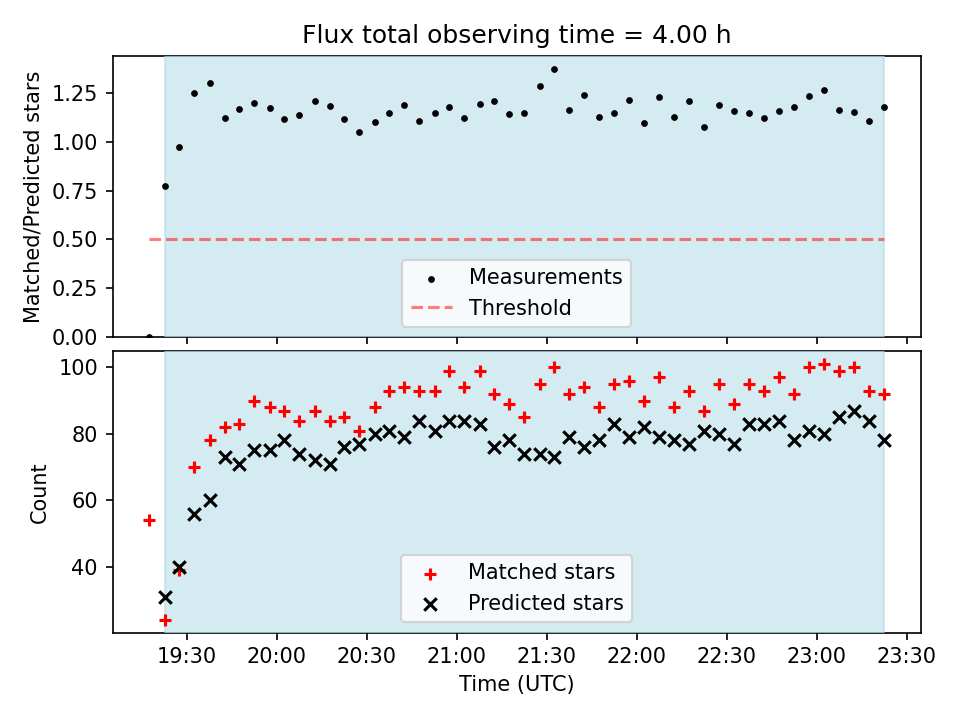 Flux total observing time = 4.00 h

Matched/Predicted stars

1.25
1.00
0.75
0.50
0.25
0.00

Measurements
Threshold

Count

100
80
60
40

Matched stars
Predicted stars

19:30
20:00
20:30
21:00
21:30
22:00
22:30
23:00
23:30

Time (UTC)